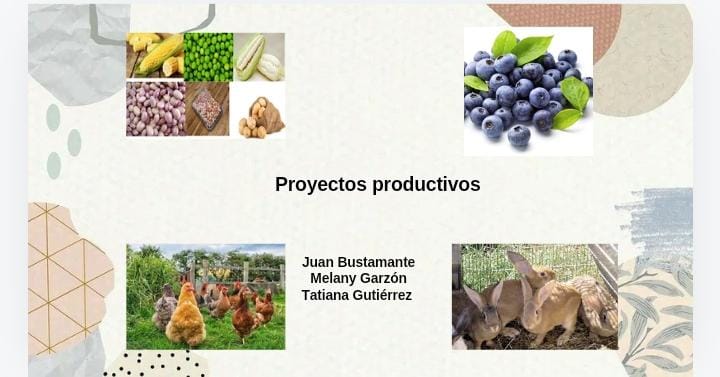 Proyectos productivos

Juan Bustamante
Melany Garzón
Tatiana Gutiérrez